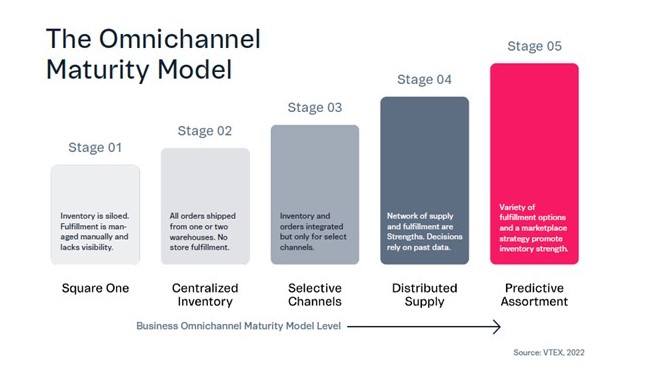 The Omnichannel Maturity Model

Stage 01

Inventory is siloed. Fulfillment is managed manually and lacks visibility.

Square One

Stage 02

All orders shipped from one or two warehouses. No store fulfillment.

Centralized Inventory

Stage 03

Inventory and orders integrated but only for select channels.

Selective Channels

Stage 04

Network of supply and fulfillment are Strengths. Decisions rely on past data.

Distributed Supply

Stage 05

Variety of fulfillment options and a marketplace strategy promote inventory strength.

Predictive Assortment

Business Omnichannel Maturity Model Level

Source: VTEX, 2022